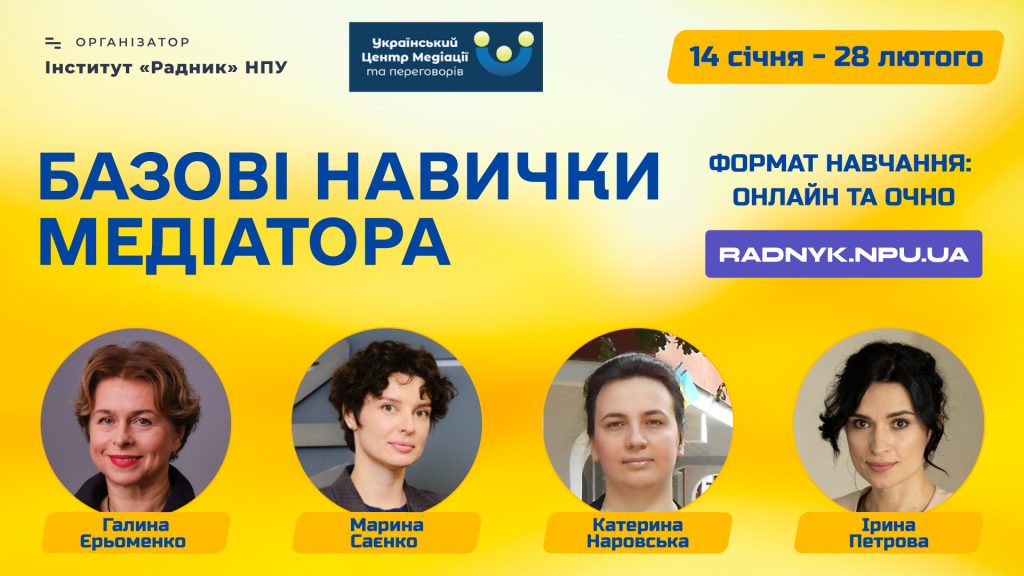 ОРГАНІЗАТОР
Інститут «Радник» НПУ

Український Центр Медіації та переговорів

14 січня - 28 лютого

БАЗОВІ НАВИЧКИ МЕДІАТОРА

ФОРМАТ НАВЧАННЯ: ОНЛАЙН ТА ОЧНО

RADNYK.NPU.UA

Галина Єрьоменко

Марина Саєнко

Катерина Наровська

Ірина Петрова